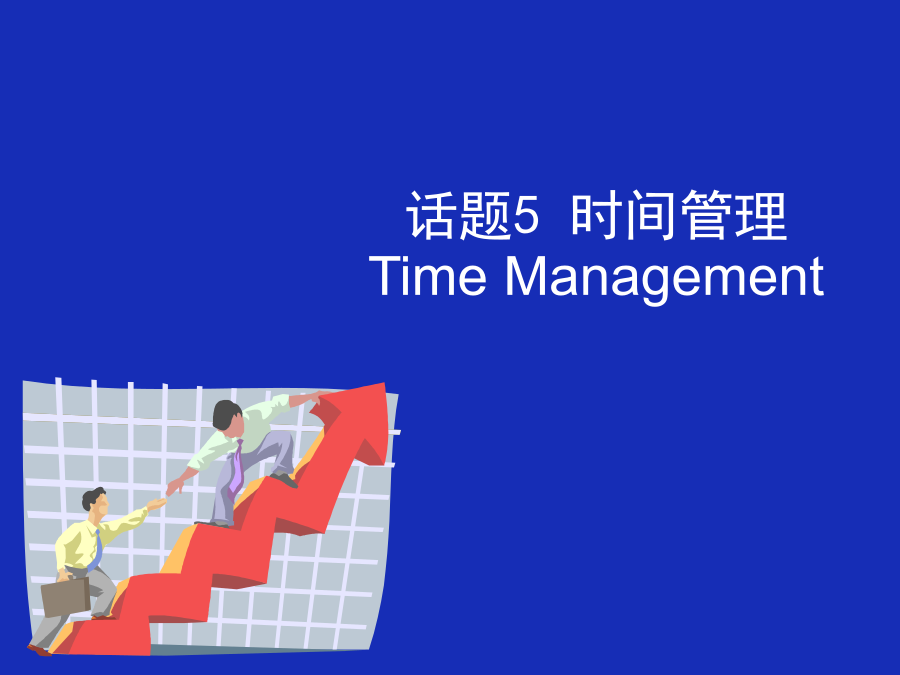 话题5  时间管理
Time Management